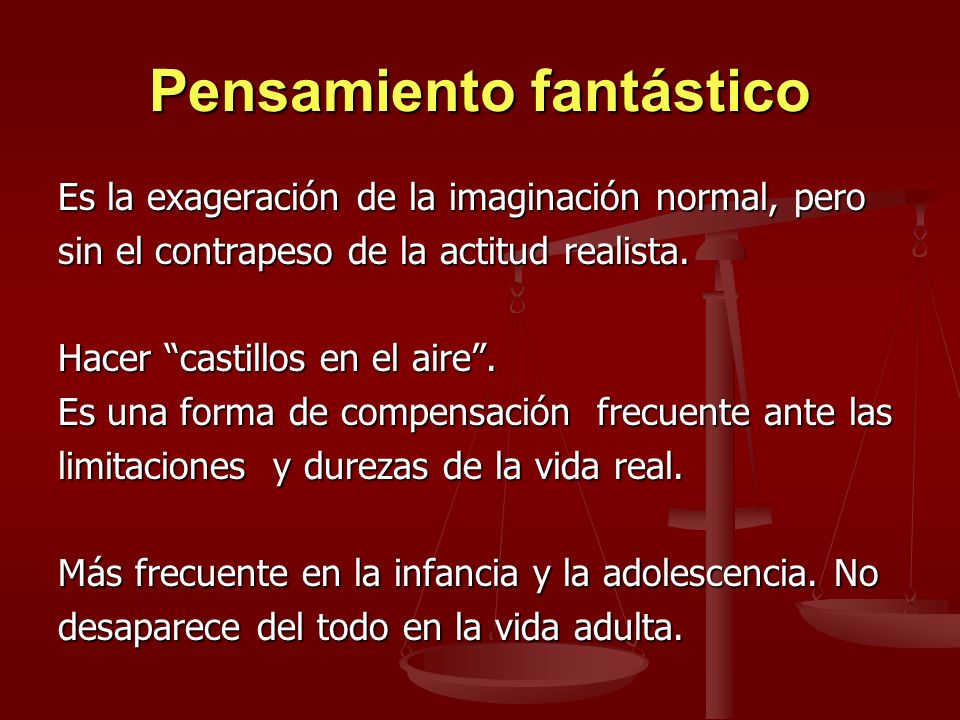 Pensamiento fantástico

Es la exageración de la imaginación normal, pero sin el contrapeso de la actitud realista.

Hacer “castillos en el aire”.
Es una forma de compensación frecuente ante las limitaciones y durezas de la vida real.

Más frecuente en la infancia y la adolescencia. No desaparece del todo en la vida adulta.